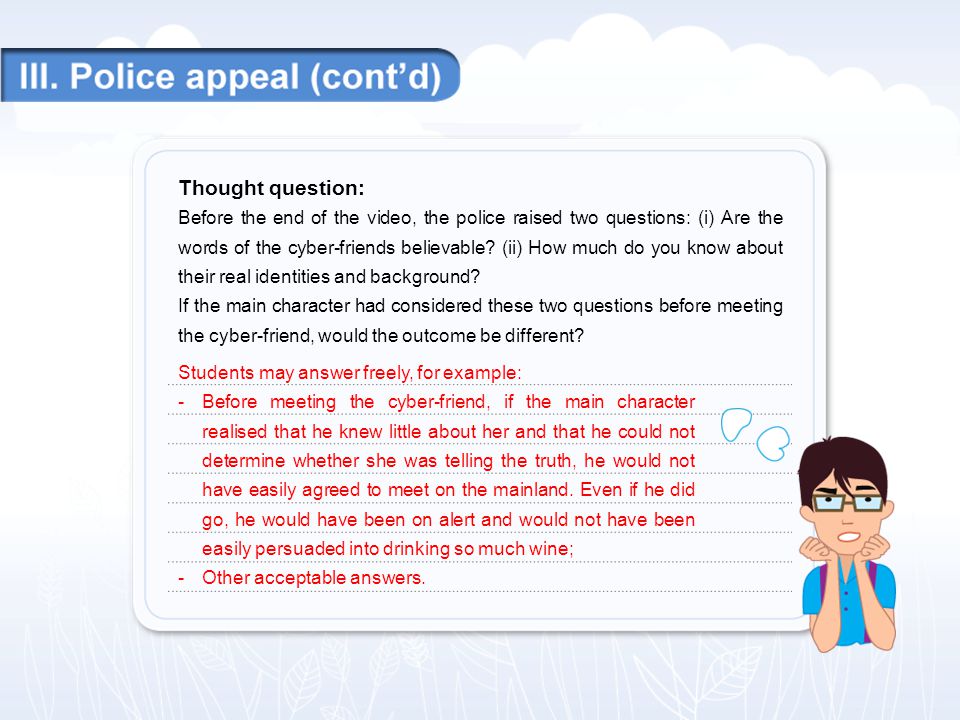 III. Police appeal (cont'd)

Thought question:
Before the end of the video, the police raised two questions: (i) Are the words of the cyber-friends believable? (ii) How much do you know about their real identities and background?
If the main character had considered these two questions before meeting the cyber-friend, would the outcome be different?

Students may answer freely, for example:
- Before meeting the cyber-friend, if the main character realised that he knew little about her and that he could not determine whether she was telling the truth, he would not have easily agreed to meet on the mainland. Even if he did go, he would have been on alert and would not have been easily persuaded into drinking so much wine;
- Other acceptable answers.